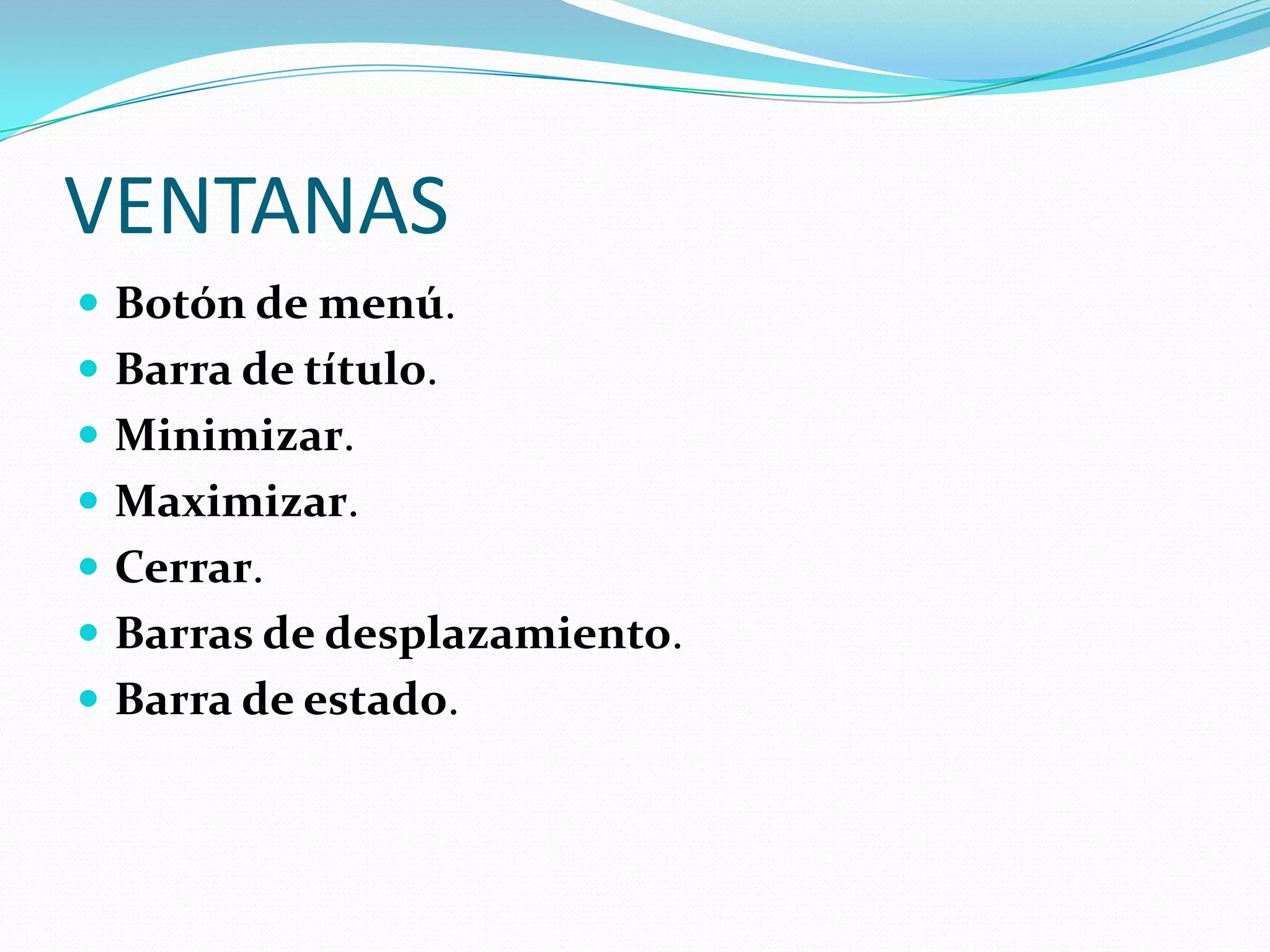 VENTANAS

- Botón de menú.
- Barra de título.
- Minimizar.
- Maximizar.
- Cerrar.
- Barras de desplazamiento.
- Barra de estado.